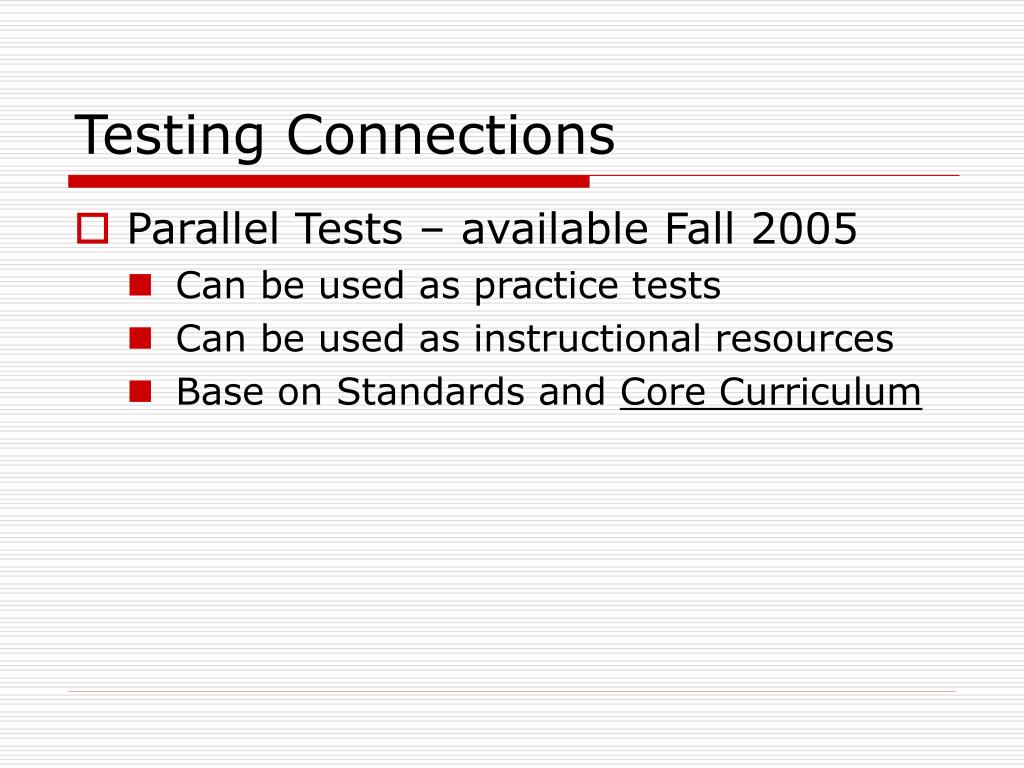 Testing Connections

Parallel Tests – available Fall 2005

Can be used as practice tests

Can be used as instructional resources

Base on Standards and Core Curriculum